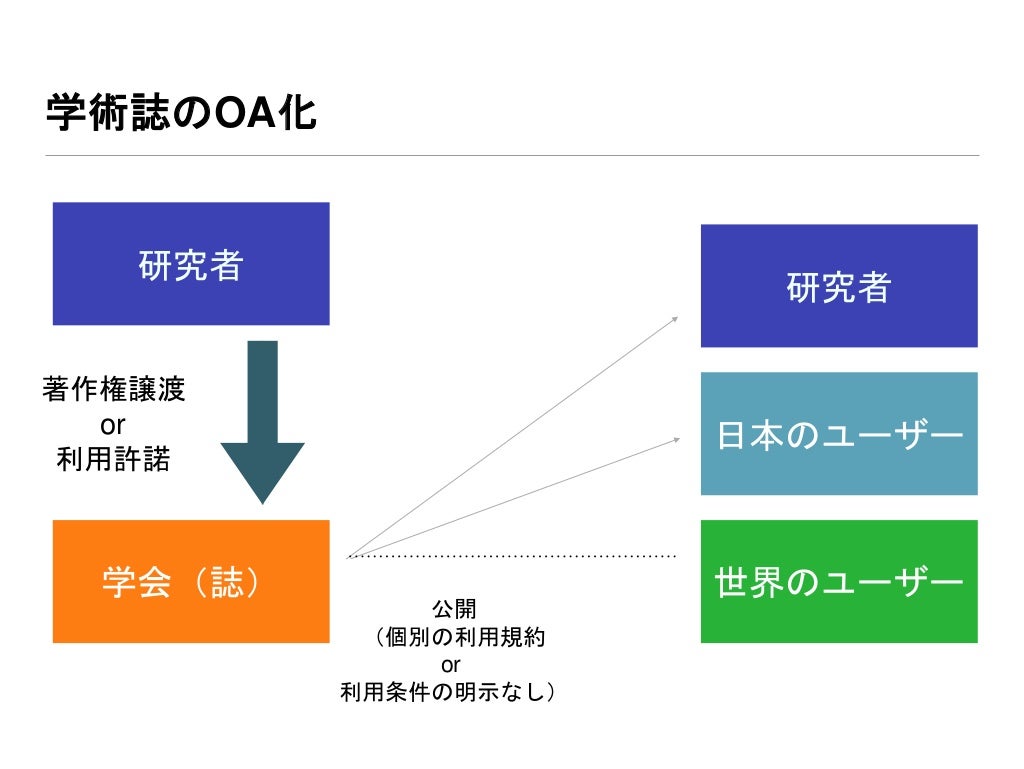 学術誌のOA化

研究者

著作権譲渡
or
利用許諾

学会（誌）

公開
（個別の利用規約
or
利用条件の明示なし）

研究者

日本のユーザー

世界のユーザー